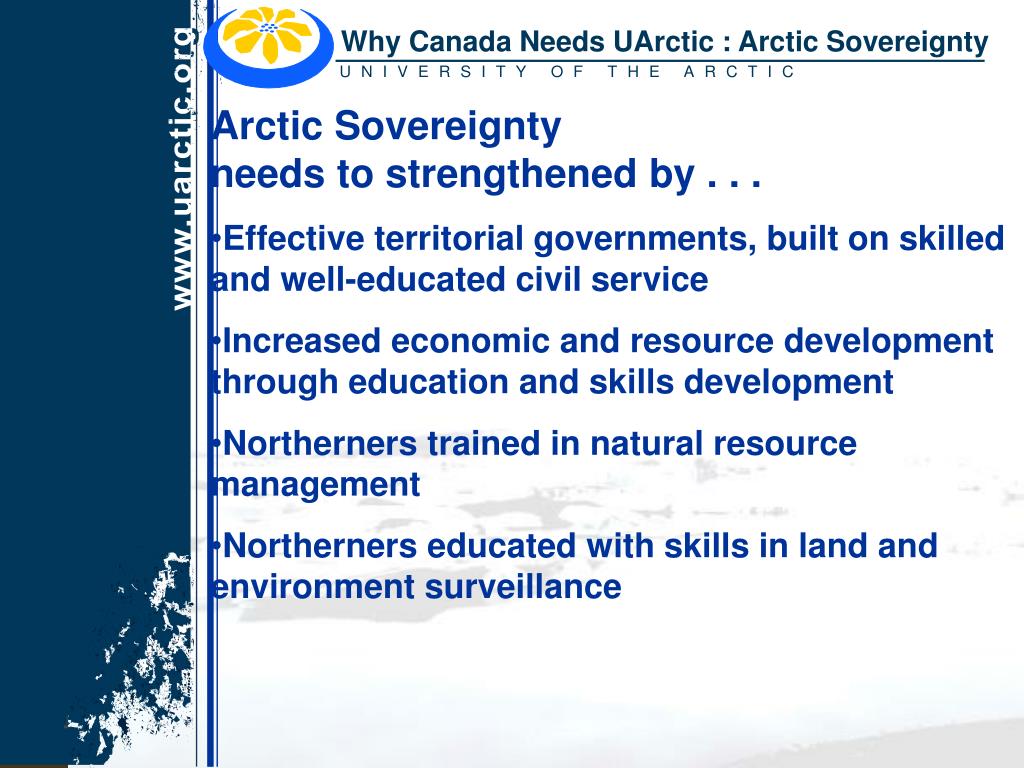 www.uarctic.org

Why Canada Needs UArctic : Arctic Sovereignty
UNIVERSITY OF THE ARCTIC

Arctic Sovereignty
needs to strengthened by . . .

•Effective territorial governments, built on skilled and well-educated civil service

•Increased economic and resource development through education and skills development

•Northerners trained in natural resource management

•Northerners educated with skills in land and environment surveillance